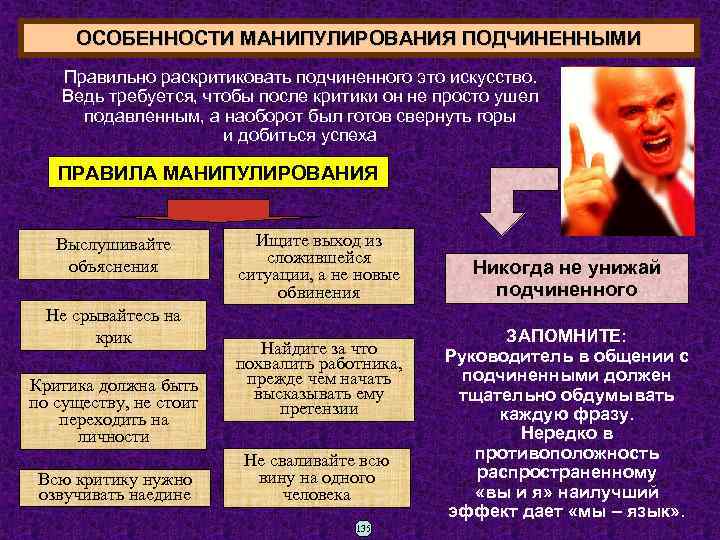 ОСОБЕННОСТИ МАНИПУЛИРОВАНИЯ ПОДЧИНЕННЫМИ

Правильно раскритиковать подчиненного это искусство. Ведь требуется, чтобы после критики он не просто ушел подавленным, а наоборот был готов свернуть горы и добиться успеха

ПРАВИЛА МАНИПУЛИРОВАНИЯ

Выслушивайте объяснения

Не срывайтесь на крик

Критика должна быть по существу, не стоит переходить на личности

Всю критику нужно озвучивать наедине

Ищите выход из сложившейся ситуации, а не новые обвинения

Найдите за что похвалить работника, прежде чем начать высказывать ему претензии

Не сваливайте всю вину на одного человека

Никогда не унижай подчиненного

ЗАПОМНИТЕ:
Руководитель в общении с подчиненными должен тщательно обдумывать каждую фразу.
Нередко в противоположность распространенному «вы и я» наилучший эффект дает «мы – язык».

135